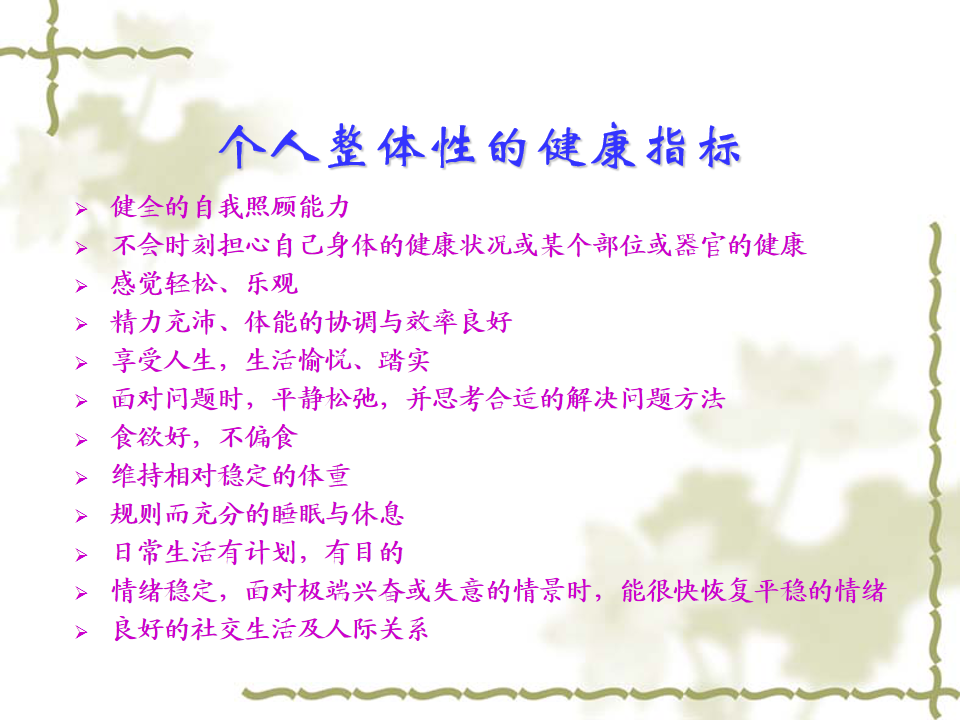 个人整体性的健康指标

➢ 健全的自我照顾能力
➢ 不会时刻担心自己身体的健康状况或某个部位或器官的健康
➢ 感觉轻松、乐观
➢ 精力充沛、体能的协调与效率良好
➢ 享受人生，生活愉悦、踏实
➢ 面对问题时，平静松弛，并思考合适的解决问题方法
➢ 食欲好，不偏食
➢ 维持相对稳定的体重
➢ 规则而充分的睡眠与休息
➢ 日常生活有计划，有目的
➢ 情绪稳定，面对极端兴奋或失意的情景时，能很快恢复平稳的情绪
➢ 良好的社交生活及人际关系